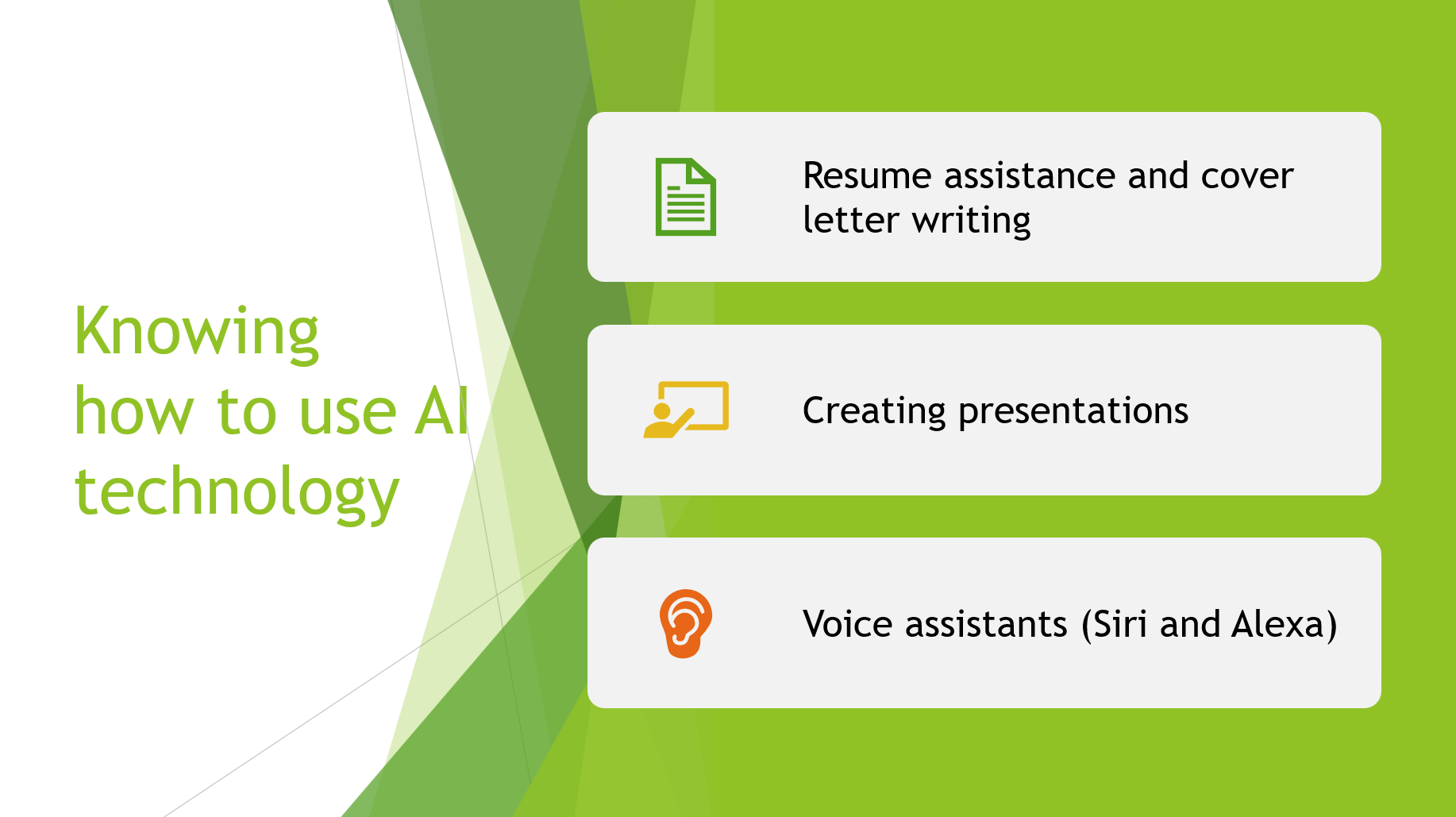 Knowing how to use AI technology

Resume assistance and cover letter writing

Creating presentations

Voice assistants (Siri and Alexa)